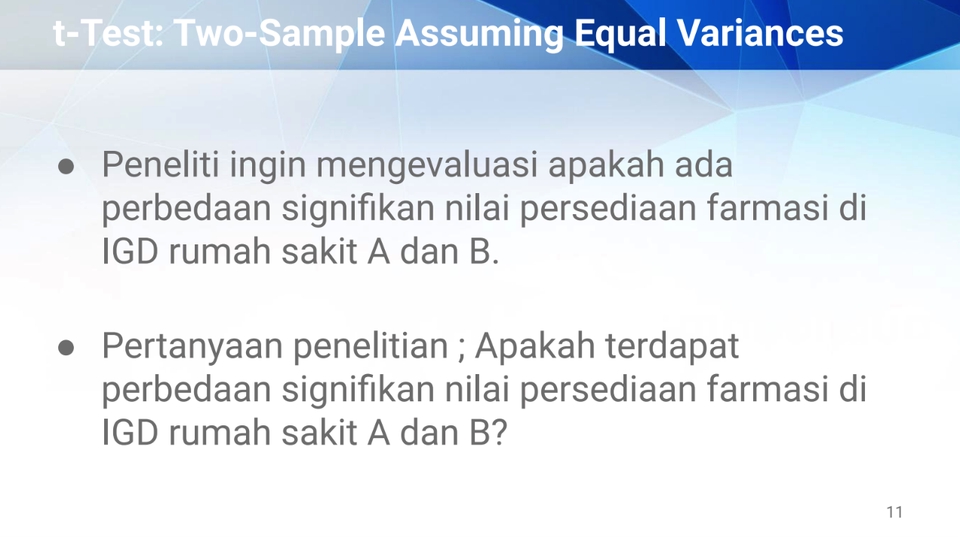 t-Test: Two-Sample Assuming Equal Variances

● Peneliti ingin mengevaluasi apakah ada perbedaan signifikan nilai persediaan farmasi di IGD rumah sakit A dan B.

● Pertanyaan penelitian ; Apakah terdapat perbedaan signifikan nilai persediaan farmasi di IGD rumah sakit A dan B?

11